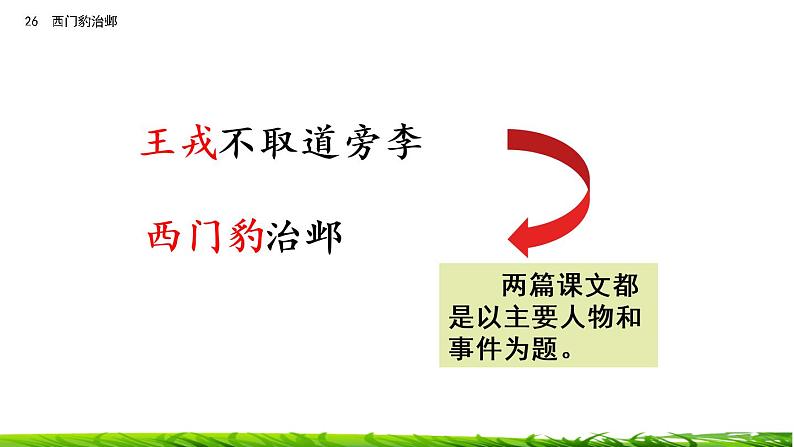 26 西门豹治邺

王戎不取道旁李

西门豹治邺

两篇课文都是以主要人物和事件为题。